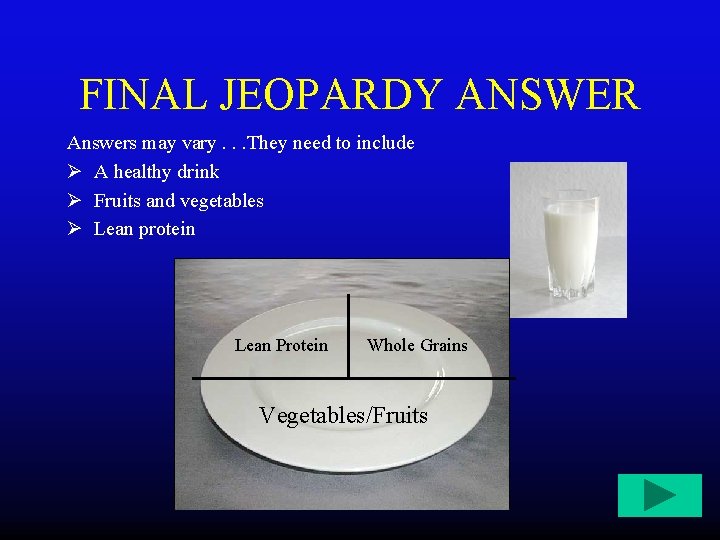 FINAL JEOPARDY ANSWER

Answers may vary . . .They need to include

➢ A healthy drink
➢ Fruits and vegetables
➢ Lean protein

Lean Protein

Whole Grains

Vegetables/Fruits